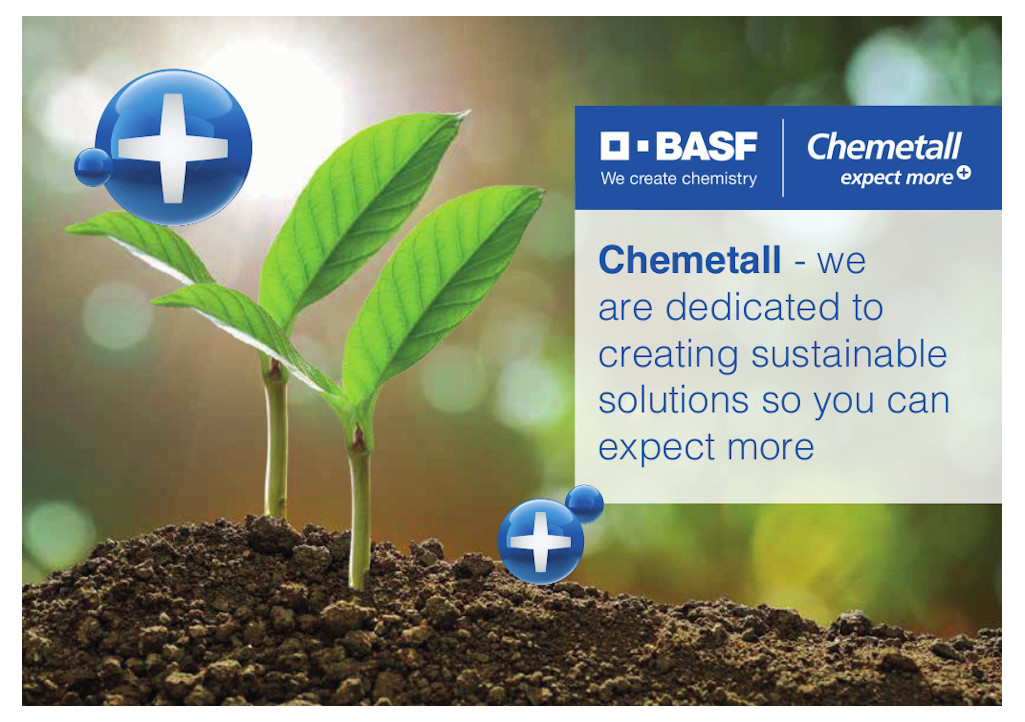 BASF
We create chemistry

Chemetall
expect more

Chemetall - we are dedicated to creating sustainable solutions so you can expect more